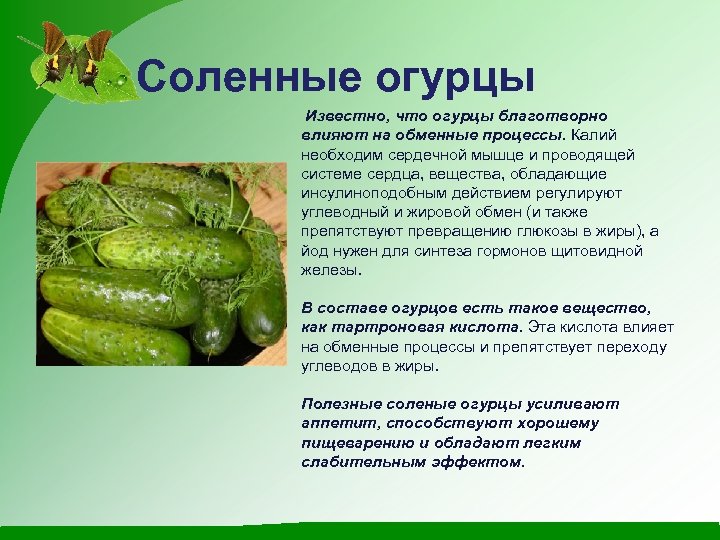 Соленные огурцы

Известно, что огурцы благотворно влияют на обменные процессы. Калий необходим сердечной мышце и проводящей системе сердца, вещества, обладающие инсулиноподобным действием регулируют углеводный и жировой обмен (и также препятствуют превращению глюкозы в жиры), а йод нужен для синтеза гормонов щитовидной железы.

В составе огурцов есть такое вещество, как тартроновая кислота. Эта кислота влияет на обменные процессы и препятствует переходу углеводов в жиры.

Полезные соленые огурцы усиливают аппетит, способствуют хорошему пищеварению и обладают легким слабительным эффектом.